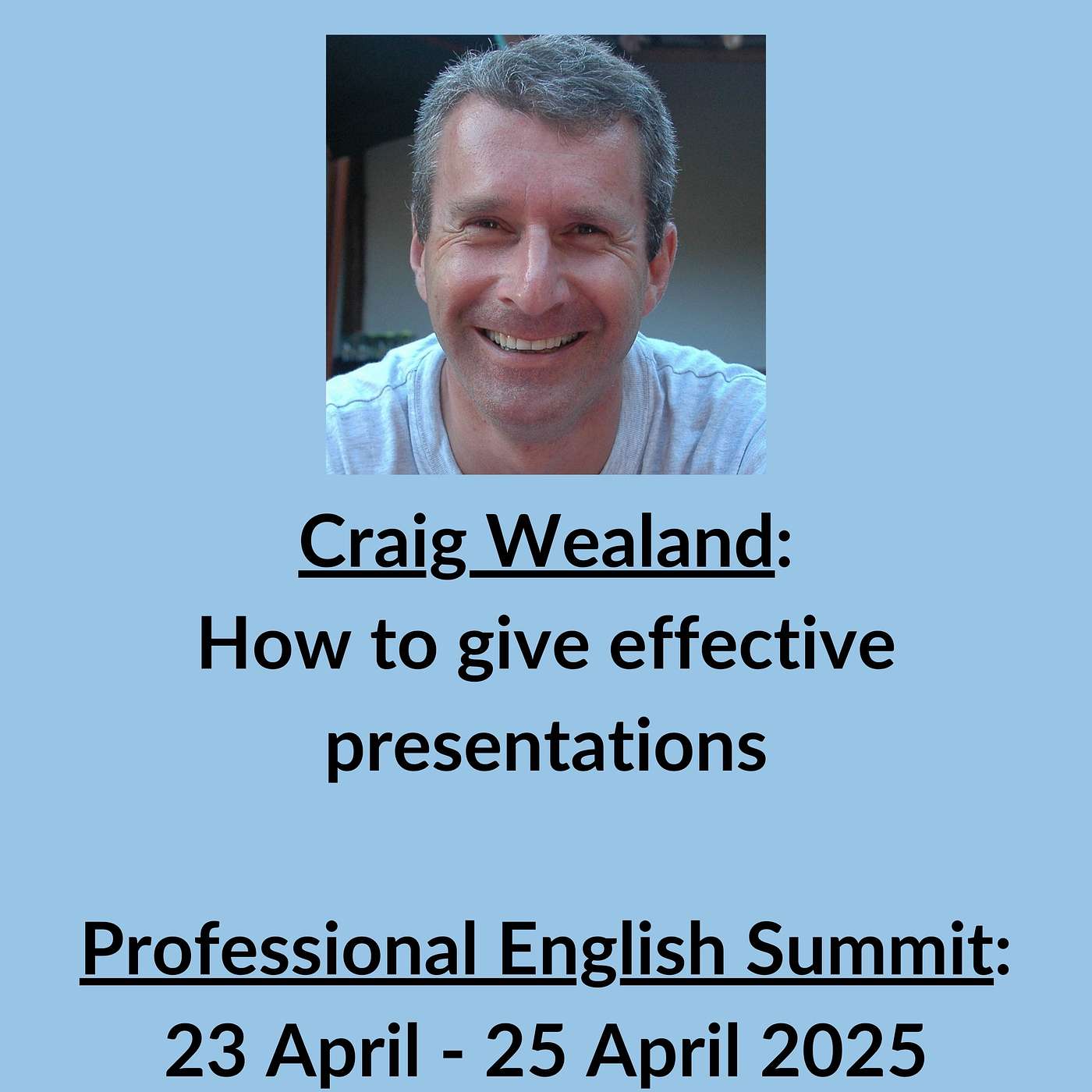 Craig Wealand:
How to give effective presentations

Professional English Summit:
23 April - 25 April 2025